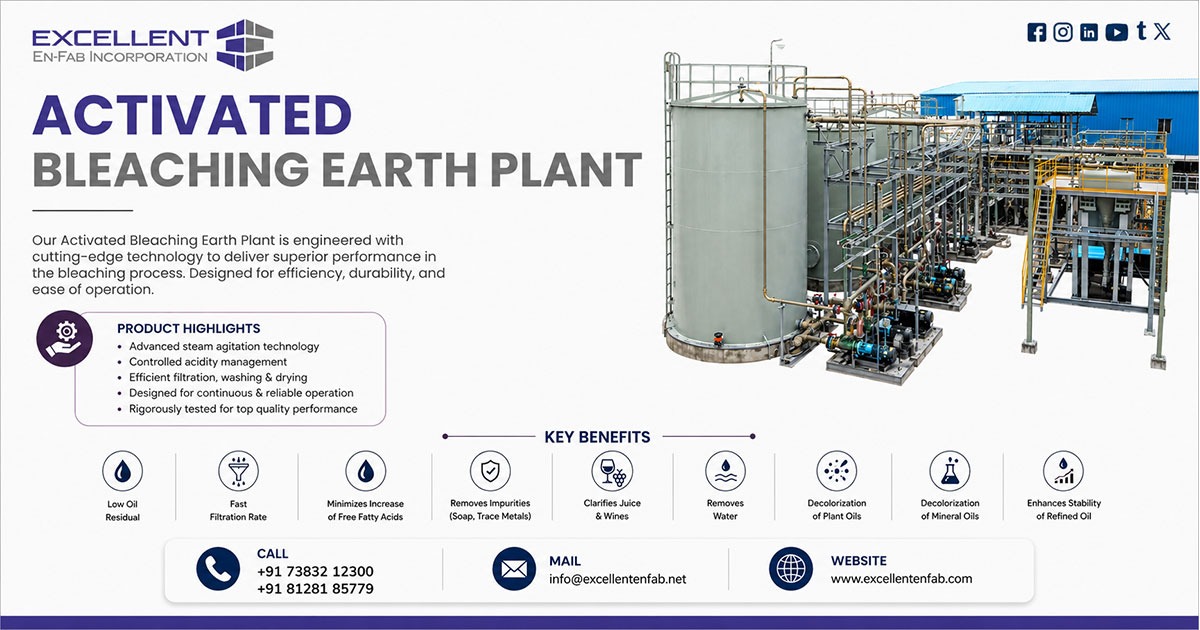 EXCELLENT
EN-FAB INCORPORATION

ACTIVATED
BLEACHING EARTH PLANT

Our Activated Bleaching Earth Plant is engineered with cutting-edge technology to deliver superior performance in the bleaching process. Designed for efficiency, durability, and ease of operation.

PRODUCT HIGHLIGHTS
• Advanced steam agitation technology
• Controlled acidity management
• Efficient filtration, washing & drying
• Designed for continuous & reliable operation
• Rigorously tested for top quality performance

KEY BENEFITS

Low Oil Residual

Fast Filtration Rate

Minimizes Increase of Free Fatty Acids

Removes Impurities (Soap, Trace Metals)

Clarifies Juice & Wines

Removes Water

Decolorization of Plant Oils

Decolorization of Mineral Oils

Enhances Stability of Refined Oil

CALL
+91 73832 12300
+91 81281 85779

MAIL
info@excellentenfab.net

WEBSITE
www.excellentenfab.com